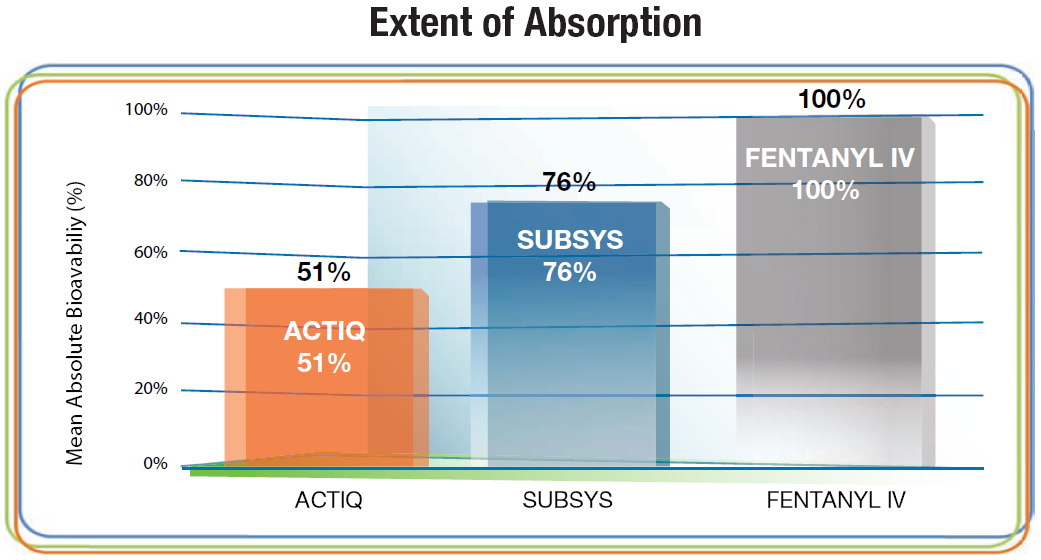 Extent of Absorption

Mean Absolute Bioavabiliy (%)

100%
80%
60%
40%
20%
0%

51%
ACTIQ
51%

76%
SUBSYS
76%

100%
FENTANYL IV
100%

ACTIQ
SUBSYS
FENTANYL IV